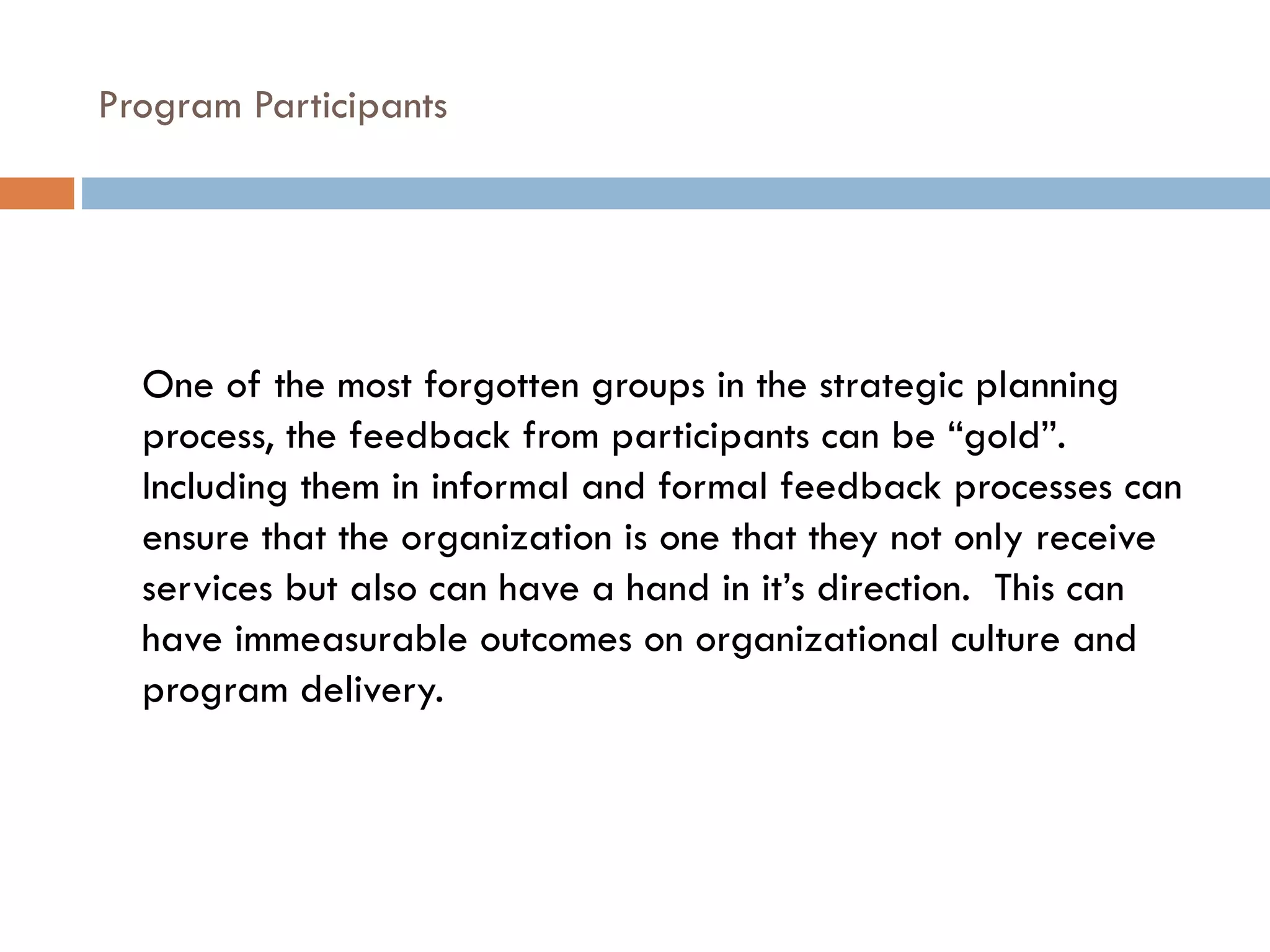 Program Participants

One of the most forgotten groups in the strategic planning process, the feedback from participants can be “gold”. Including them in informal and formal feedback processes can ensure that the organization is one that they not only receive services but also can have a hand in it’s direction. This can have immeasurable outcomes on organizational culture and program delivery.